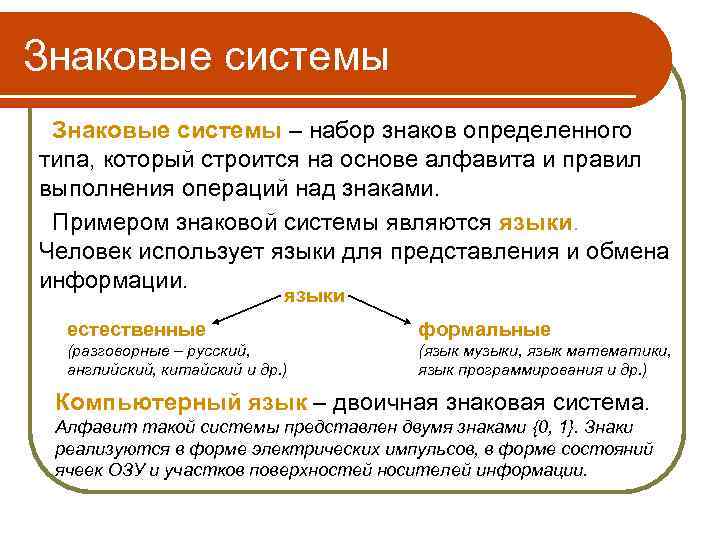 Знаковые системы

Знаковые системы – набор знаков определенного типа, который строится на основе алфавита и правил выполнения операций над знаками.

Примером знаковой системы являются языки. Человек использует языки для представления и обмена информации.

языки

естественные
(разговорные – русский, английский, китайский и др.)

формальные
(язык музыки, язык математики, язык программирования и др.)

Компьютерный язык – двоичная знаковая система. Алфавит такой системы представлен двумя знаками {0, 1}. Знаки реализуются в форме электрических импульсов, в форме состояний ячеек ОЗУ и участков поверхностей носителей информации.